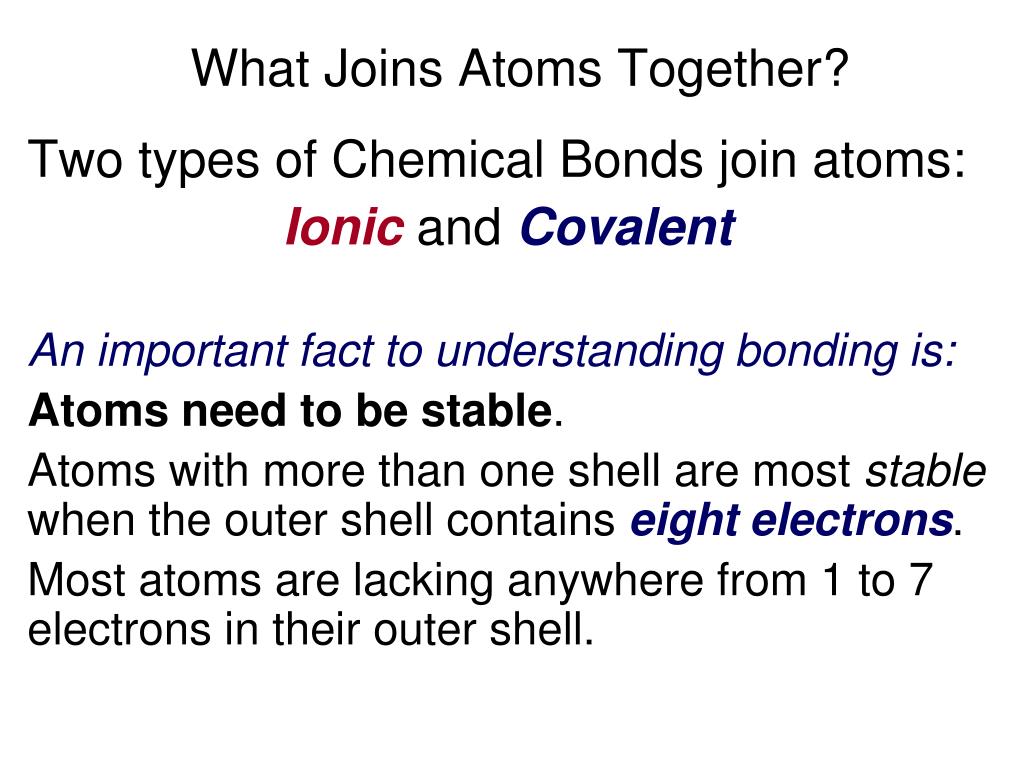 What Joins Atoms Together?

Two types of Chemical Bonds join atoms:
Ionic and Covalent

An important fact to understanding bonding is:

Atoms need to be stable.

Atoms with more than one shell are most stable when the outer shell contains eight electrons.

Most atoms are lacking anywhere from 1 to 7 electrons in their outer shell.